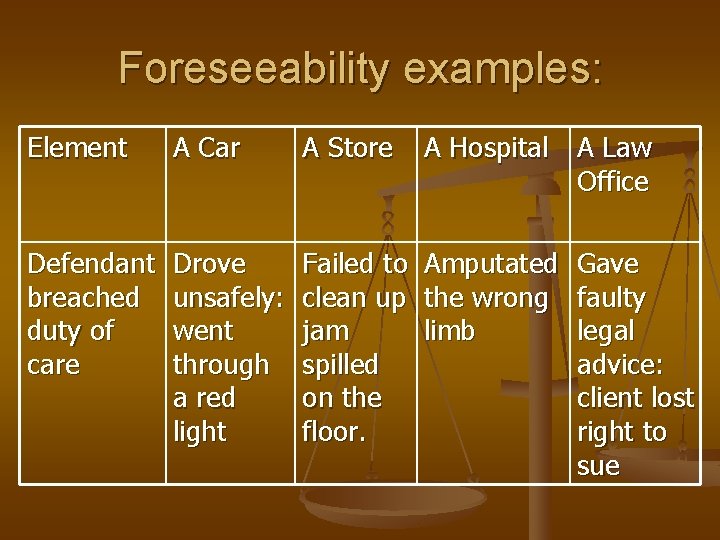 Foreseeability examples:

| Element | A Car | A Store | A Hospital | A Law Office |
|---|---|---|---|---|
| Defendant breached duty of care | Drove unsafely: went through a red light | Failed to clean up jam spilled on the floor. | Amputated the wrong limb | Gave faulty legal advice: client lost right to sue |